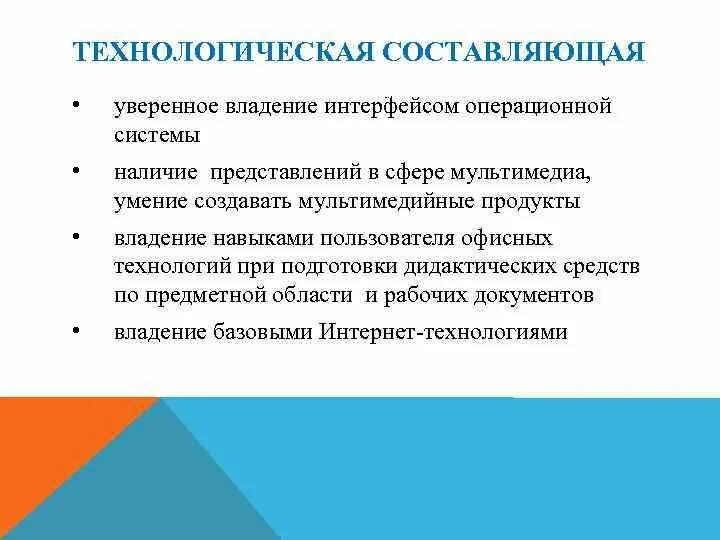 ТЕХНОЛОГИЧЕСКАЯ СОСТАВЛЯЮЩАЯ

• уверенное владение интерфейсом операционной системы

• наличие представлений в сфере мультимедиа, умение создавать мультимедийные продукты

• владение навыками пользователя офисных технологий при подготовки дидактических средств по предметной области и рабочих документов

• владение базовыми Интернет-технологиями